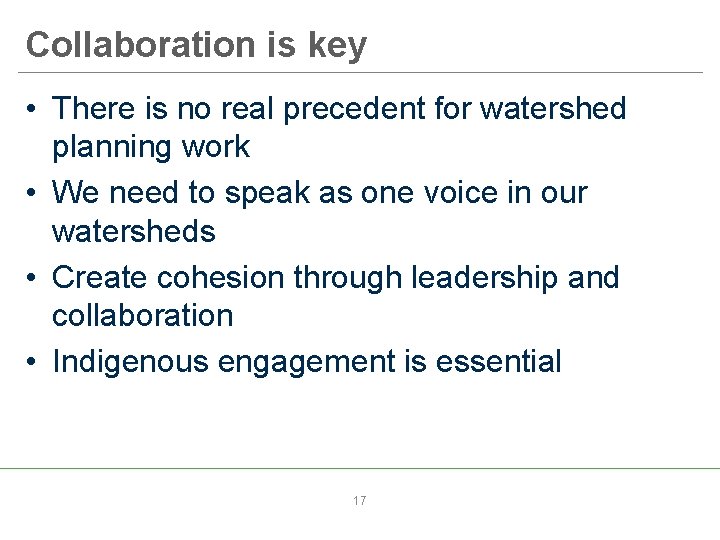 Collaboration is key

• There is no real precedent for watershed planning work
• We need to speak as one voice in our watersheds
• Create cohesion through leadership and collaboration
• Indigenous engagement is essential

17